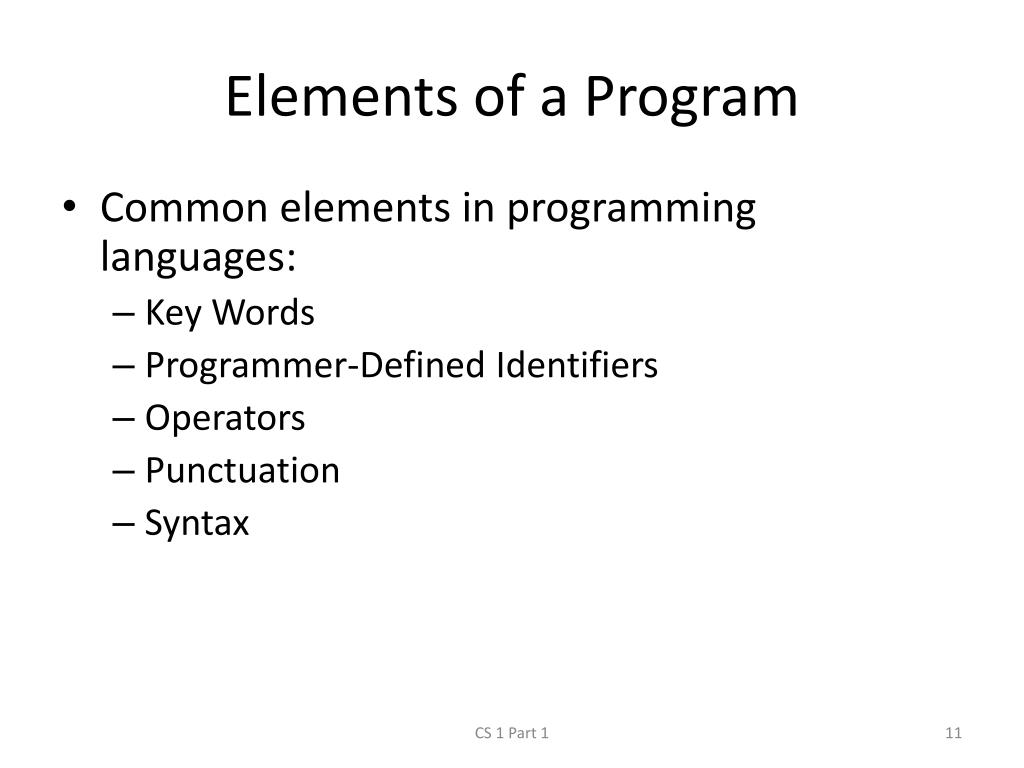 Elements of a Program

• Common elements in programming languages:
– Key Words
– Programmer-Defined Identifiers
– Operators
– Punctuation
– Syntax

CS 1 Part 1

11